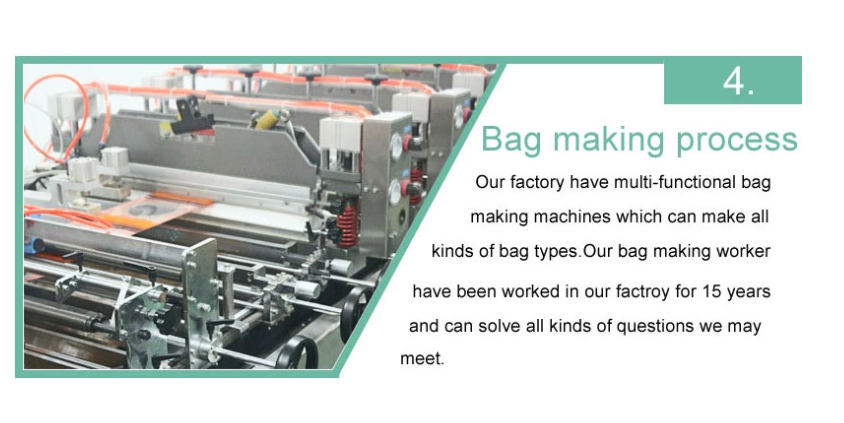 4.

Bag making process

Our factory have multi-functional bag making machines which can make all kinds of bag types.Our bag making worker have been worked in our factroy for 15 years and can solve all kinds of questions we may meet.